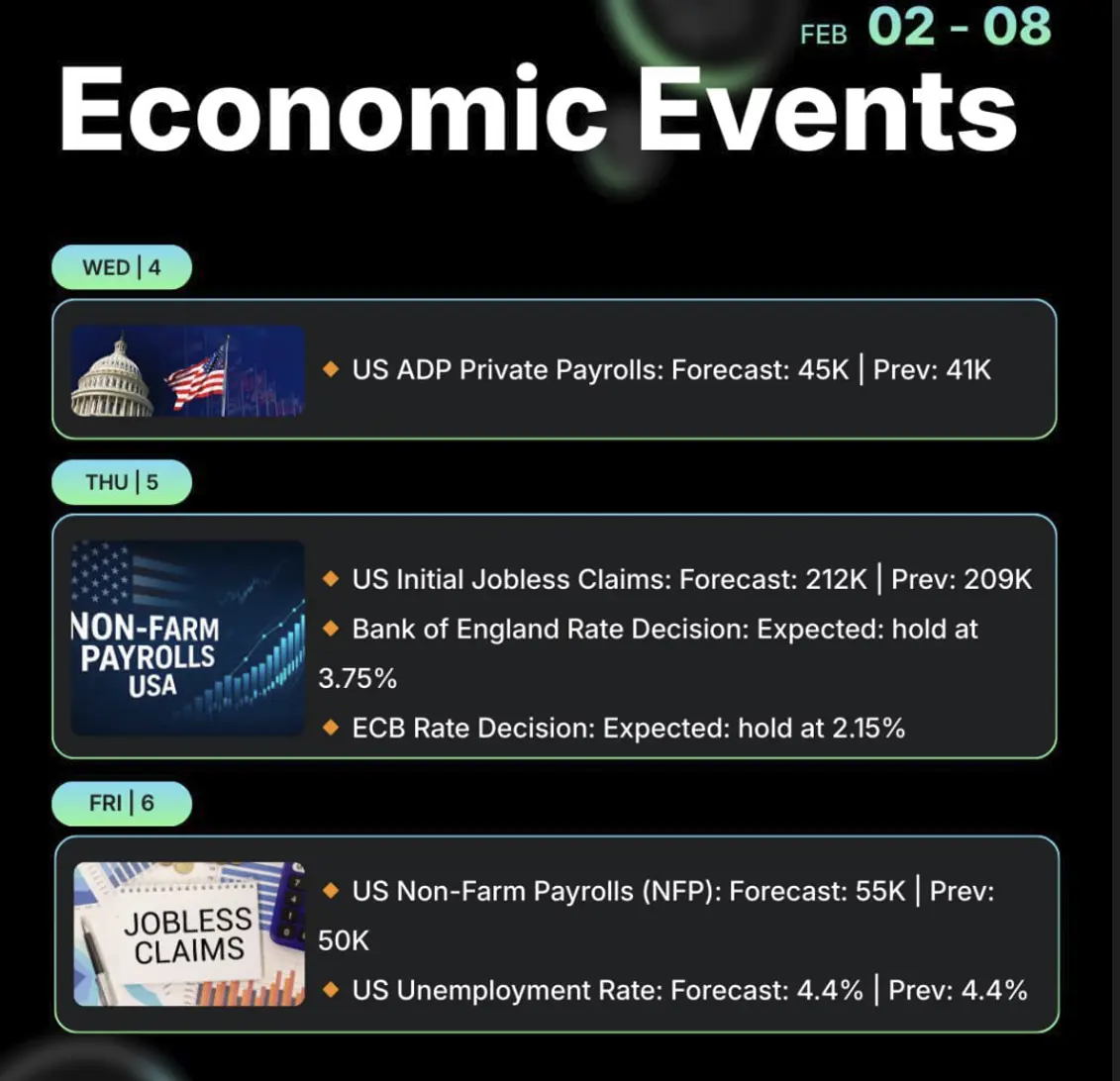 FEB 02 - 08

Economic Events

WED | 4

◆ US ADP Private Payrolls: Forecast: 45K | Prev: 41K

THU | 5

NON-FARM PAYROLLS USA

◆ US Initial Jobless Claims: Forecast: 212K | Prev: 209K

◆ Bank of England Rate Decision: Expected: hold at 3.75%

◆ ECB Rate Decision: Expected: hold at 2.15%

FRI | 6

JOBLESS CLAIMS

◆ US Non-Farm Payrolls (NFP): Forecast: 55K | Prev: 50K

◆ US Unemployment Rate: Forecast: 4.4% | Prev: 4.4%